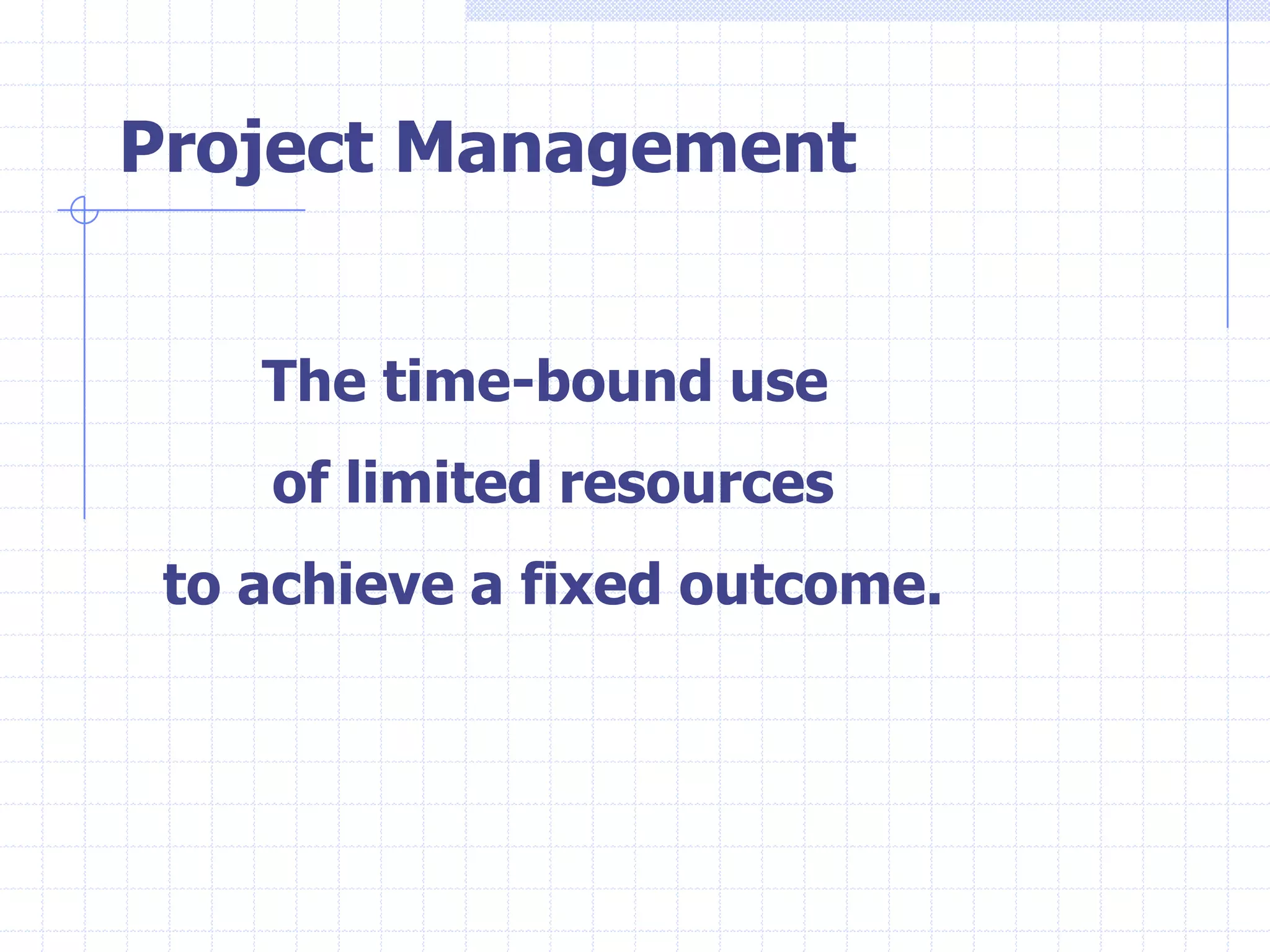 Project Management

The time-bound use
of limited resources
to achieve a fixed outcome.